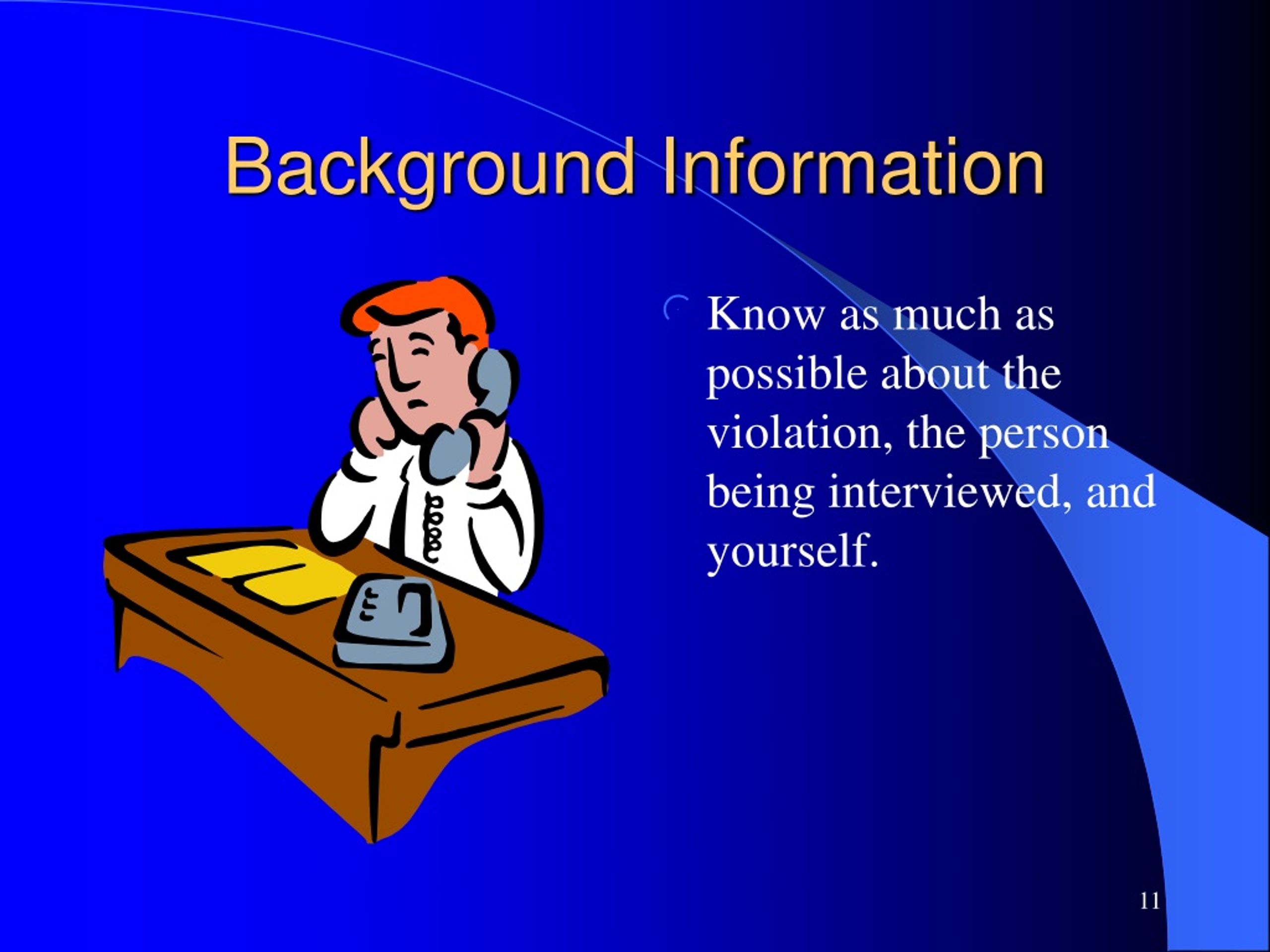 Background Information

Know as much as possible about the violation, the person being interviewed, and yourself.

11